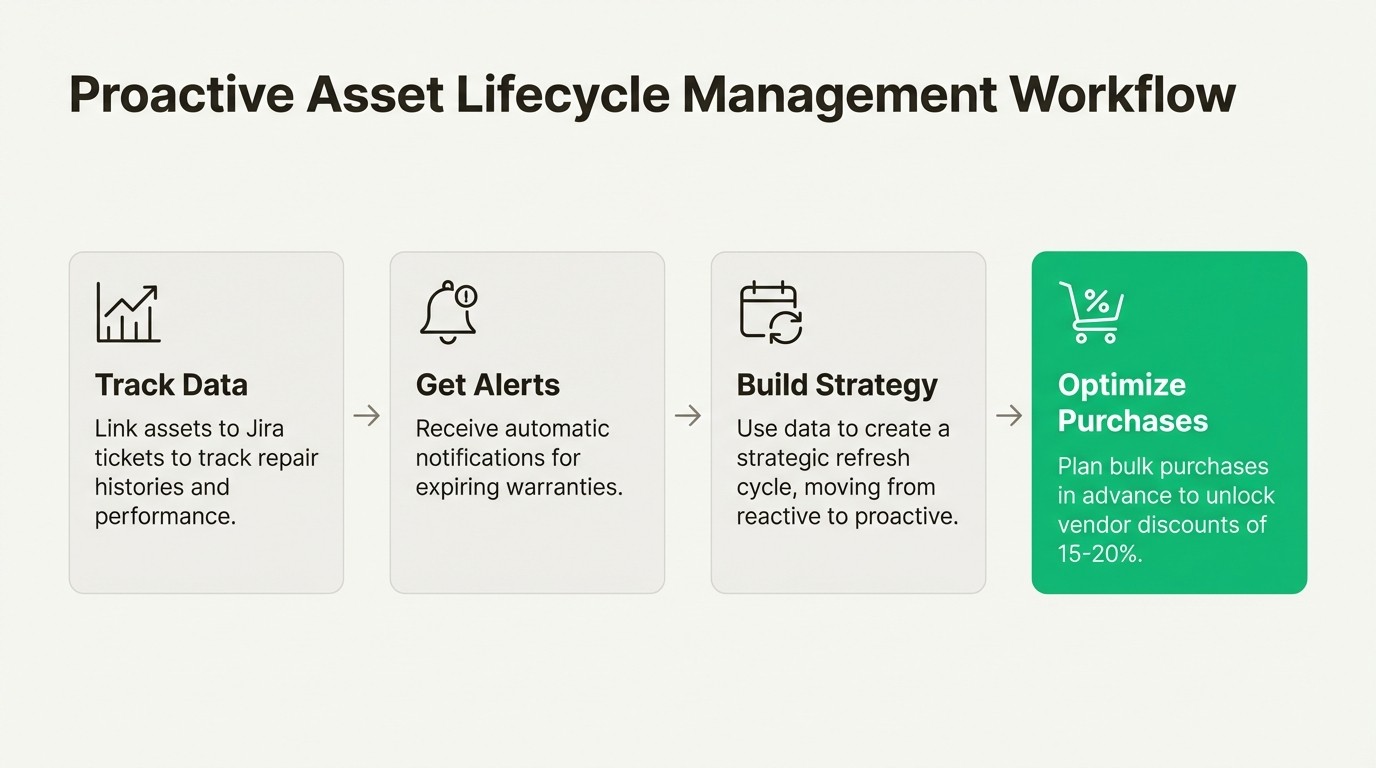 Proactive Asset Lifecycle Management Workflow

Track Data
Link assets to Jira tickets to track repair histories and performance.

Get Alerts
Receive automatic notifications for expiring warranties.

Build Strategy
Use data to create a strategic refresh cycle, moving from reactive to proactive.

Optimize Purchases
Plan bulk purchases in advance to unlock vendor discounts of 15-20%.